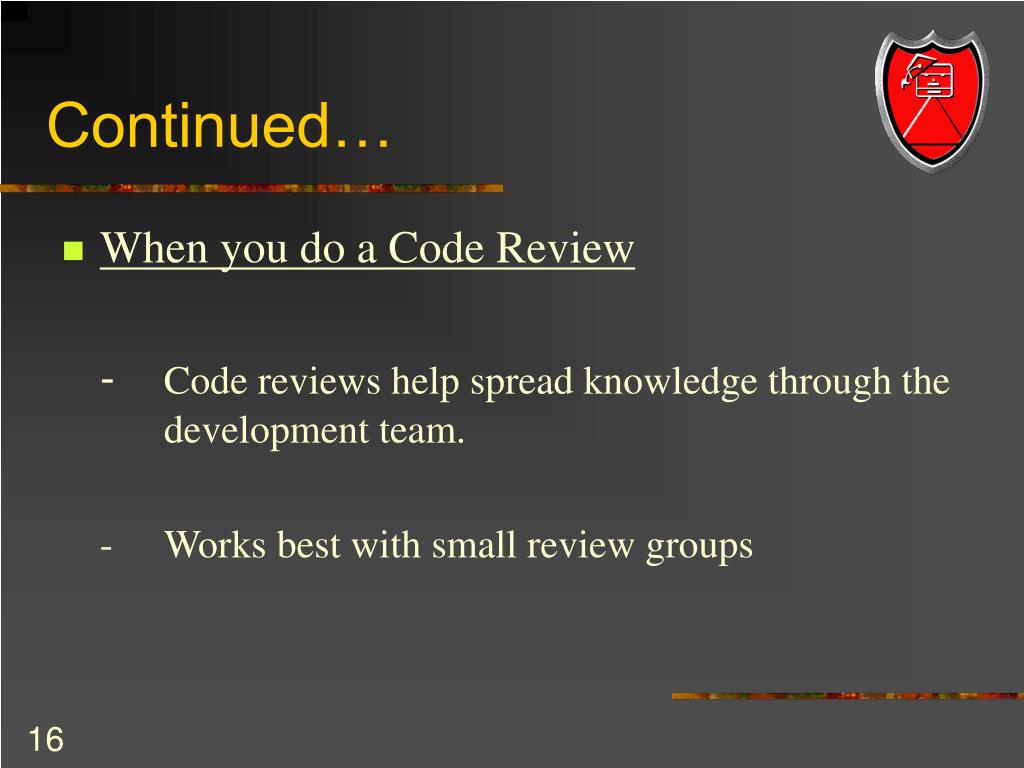 Continued…

When you do a Code Review

- Code reviews help spread knowledge through the development team.

- Works best with small review groups

16